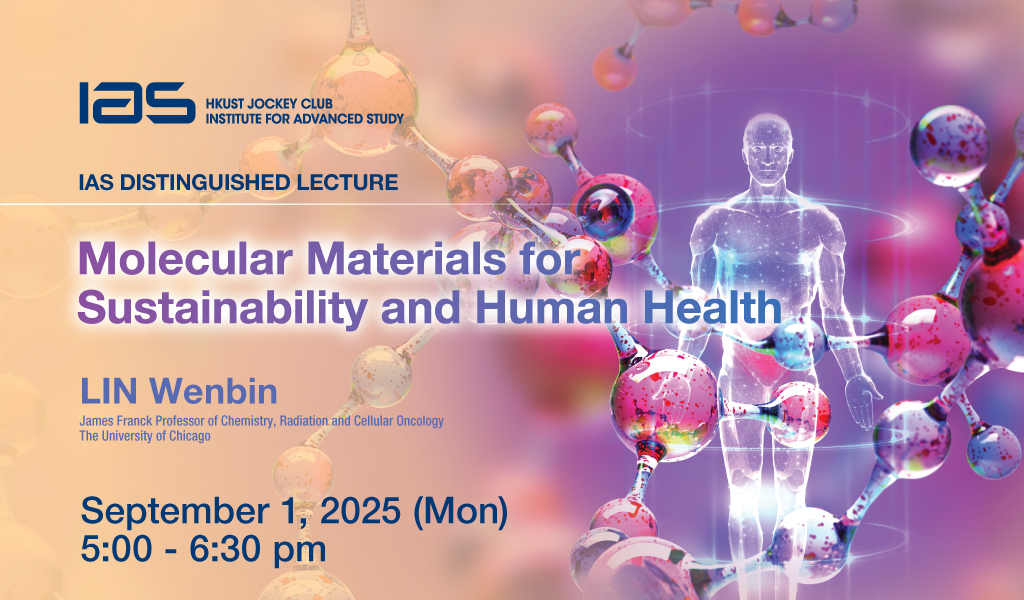 IAS HKUST JOCKEY CLUB INSTITUTE FOR ADVANCED STUDY

IAS DISTINGUISHED LECTURE

Molecular Materials for Sustainability and Human Health

LIN Wenbin
James Franck Professor of Chemistry, Radiation and Cellular Oncology
The University of Chicago

September 1, 2025 (Mon)
5:00 - 6:30 pm